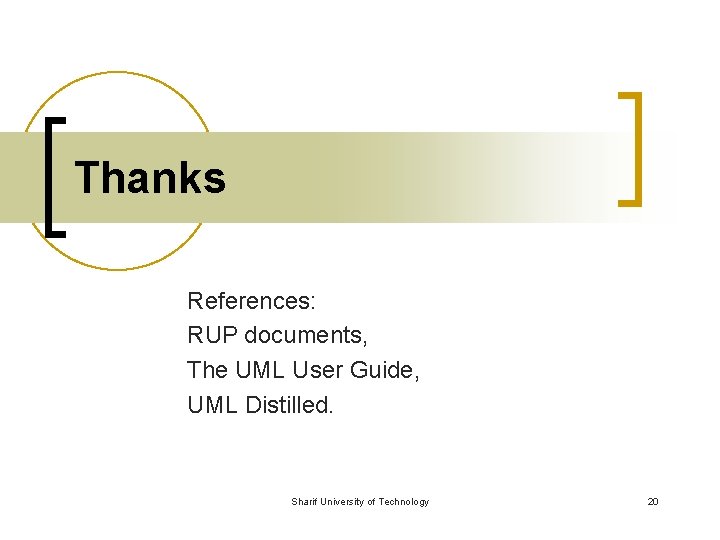 Thanks

References:
RUP documents,
The UML User Guide,
UML Distilled.

Sharif University of Technology

20